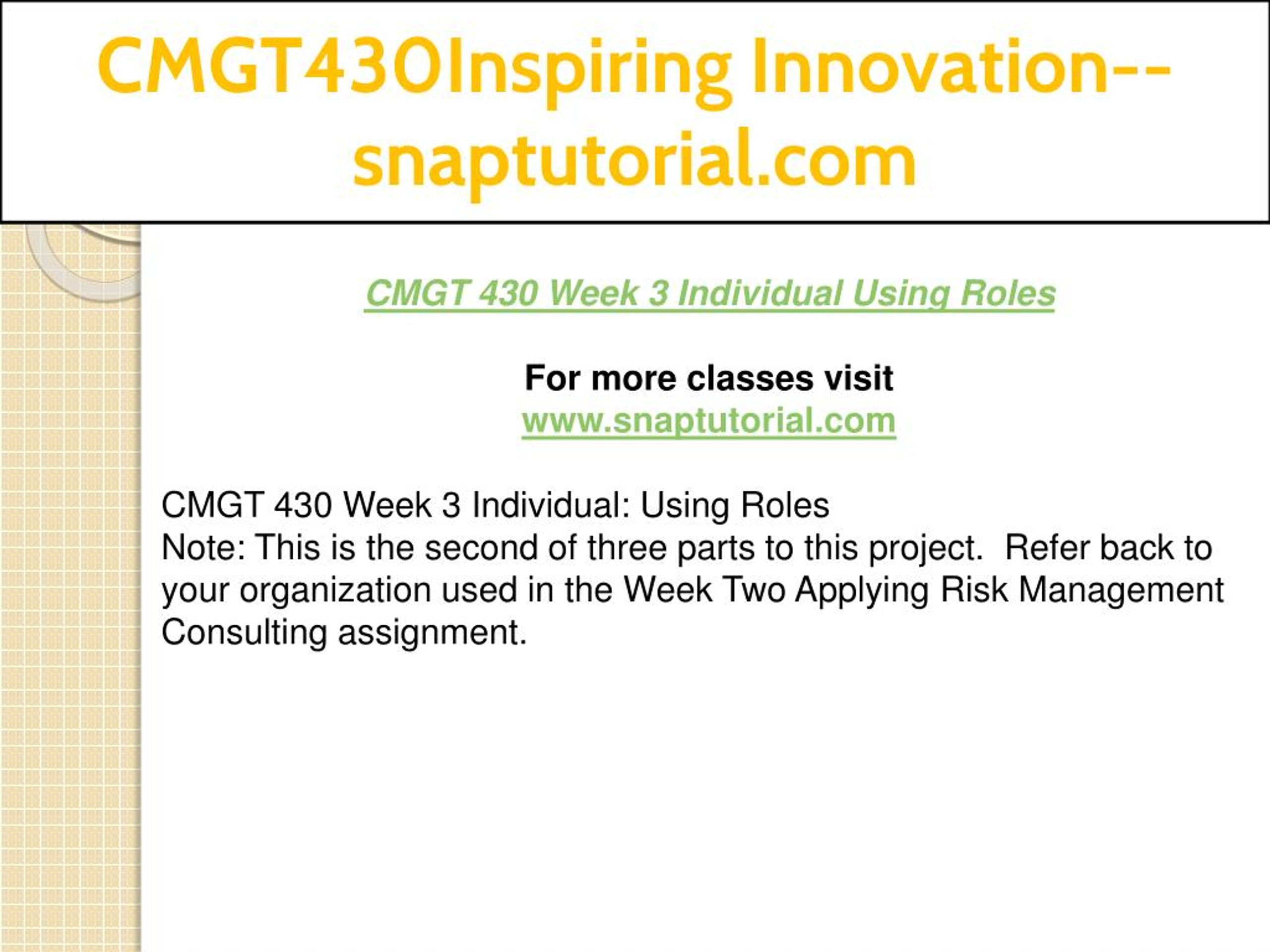 CMGT430Inspiring Innovation--snaptutorial.com

CMGT 430 Week 3 Individual Using Roles

For more classes visit
www.snaptutorial.com

CMGT 430 Week 3 Individual: Using Roles
Note: This is the second of three parts to this project. Refer back to your organization used in the Week Two Applying Risk Management Consulting assignment.